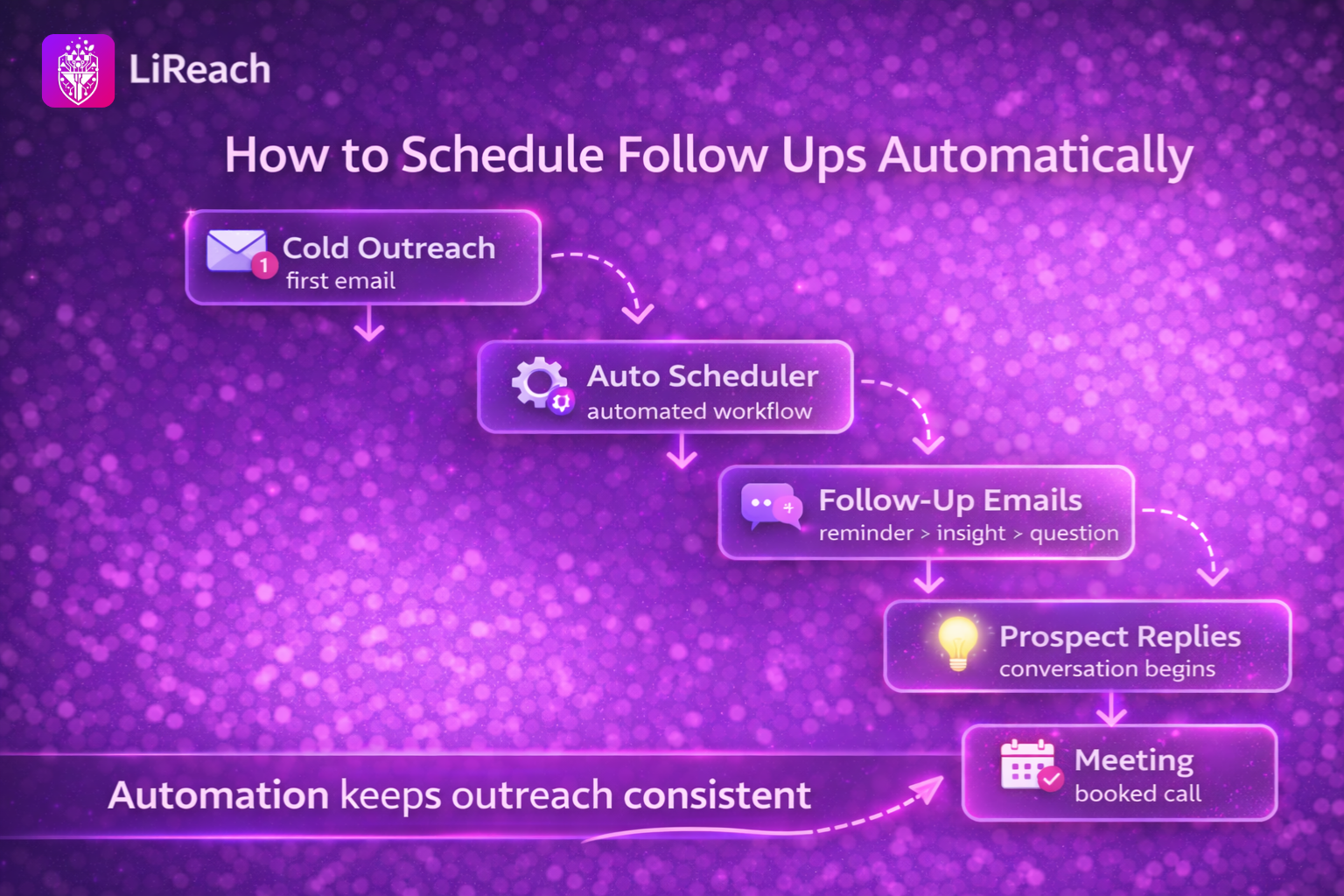 LiReach

How to Schedule Follow Ups Automatically

1 Cold Outreach
first email

Auto Scheduler
automated workflow

Follow-Up Emails
reminder > insight > question

Prospect Replies
conversation begins

Meeting
booked call

Automation keeps outreach consistent